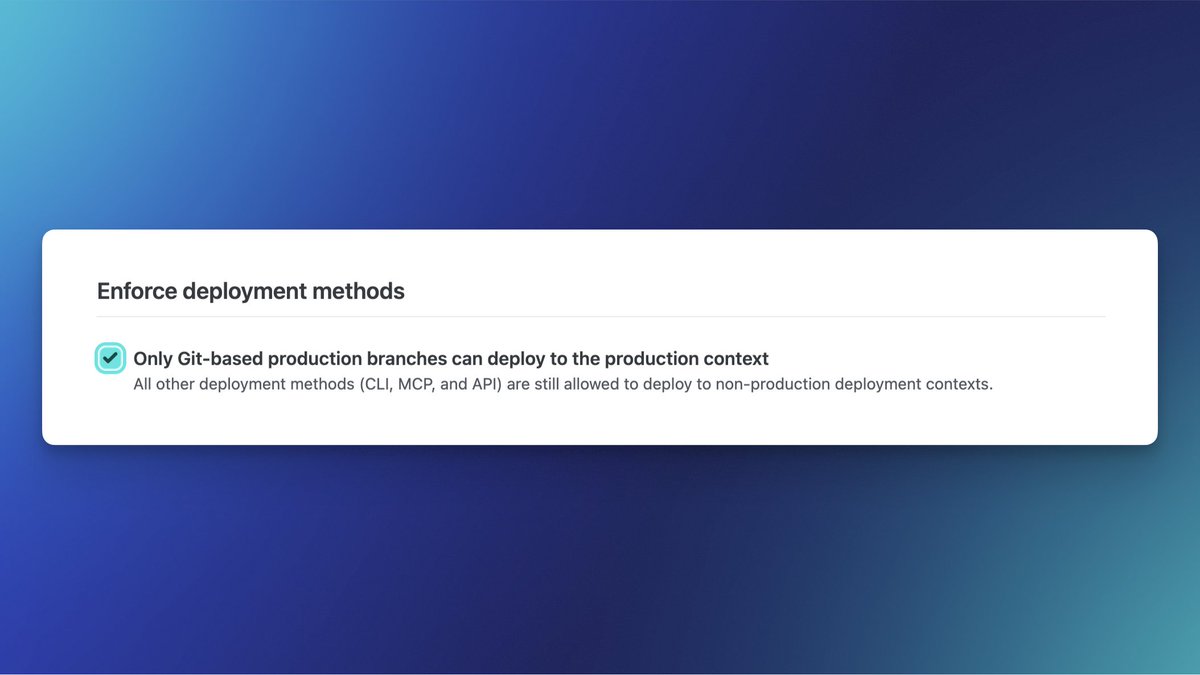 Enforce deployment methods

Only Git-based production branches can deploy to the production context
All other deployment methods (CLI, MCP, and API) are still allowed to deploy to non-production deployment contexts.